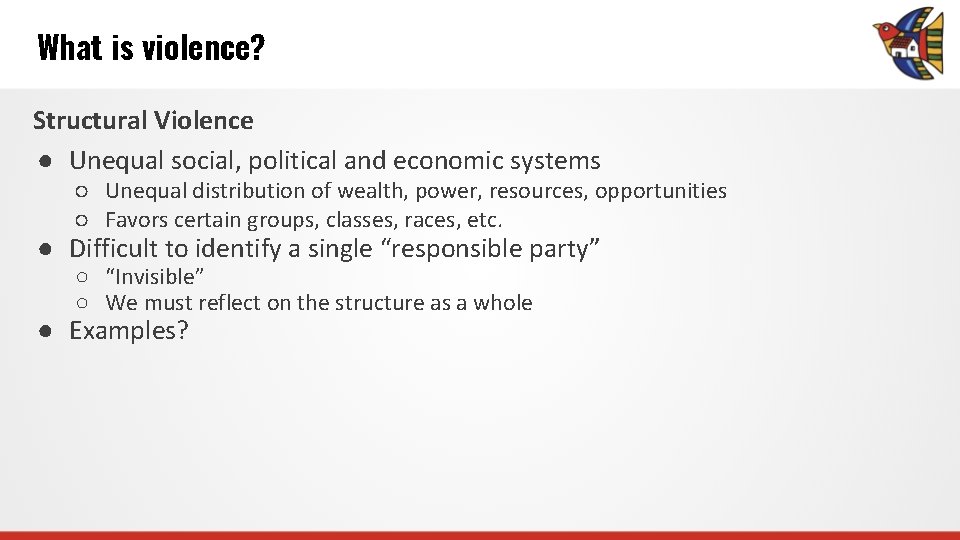 What is violence?

Structural Violence

● Unequal social, political and economic systems
  ○ Unequal distribution of wealth, power, resources, opportunities
  ○ Favors certain groups, classes, races, etc.
● Difficult to identify a single “responsible party”
  ○ “Invisible”
  ○ We must reflect on the structure as a whole
● Examples?